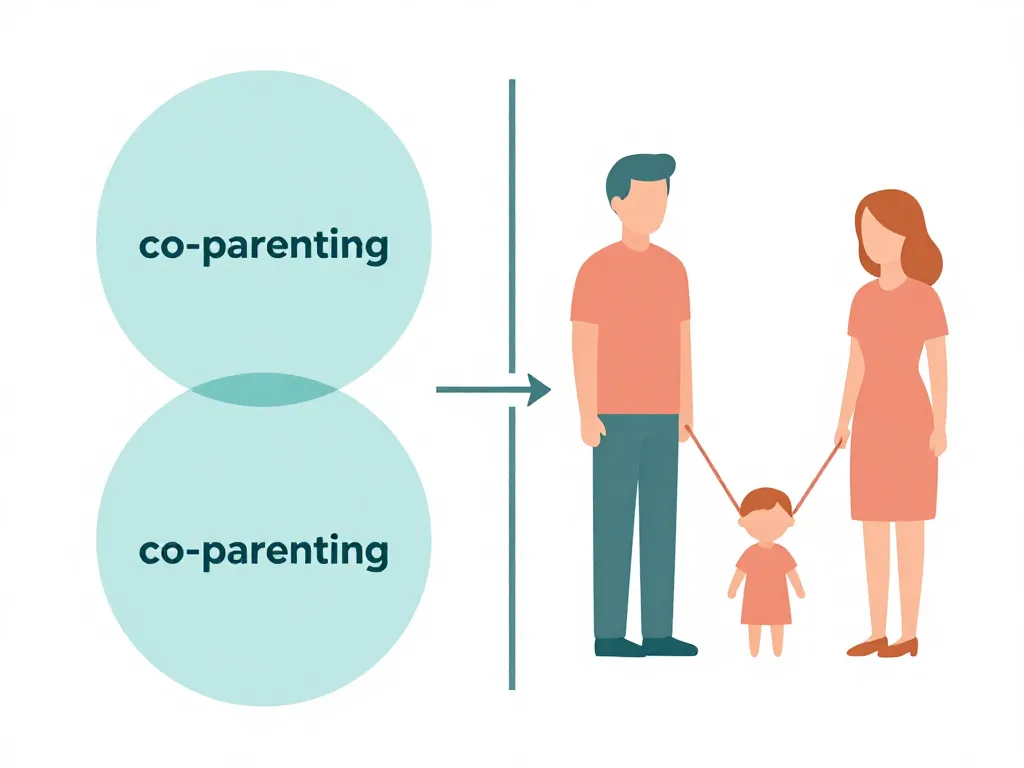 co-parenting

co-parenting